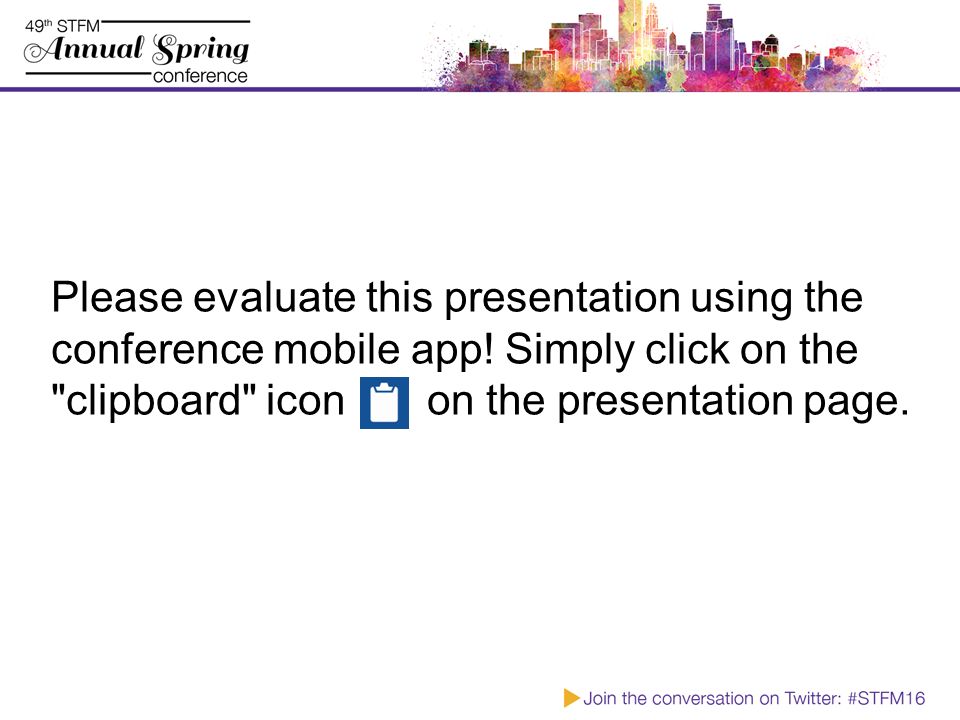 49th STFM
Annual Spring
conference

Please evaluate this presentation using the conference mobile app! Simply click on the "clipboard" icon on the presentation page.

Join the conversation on Twitter: #STFM16